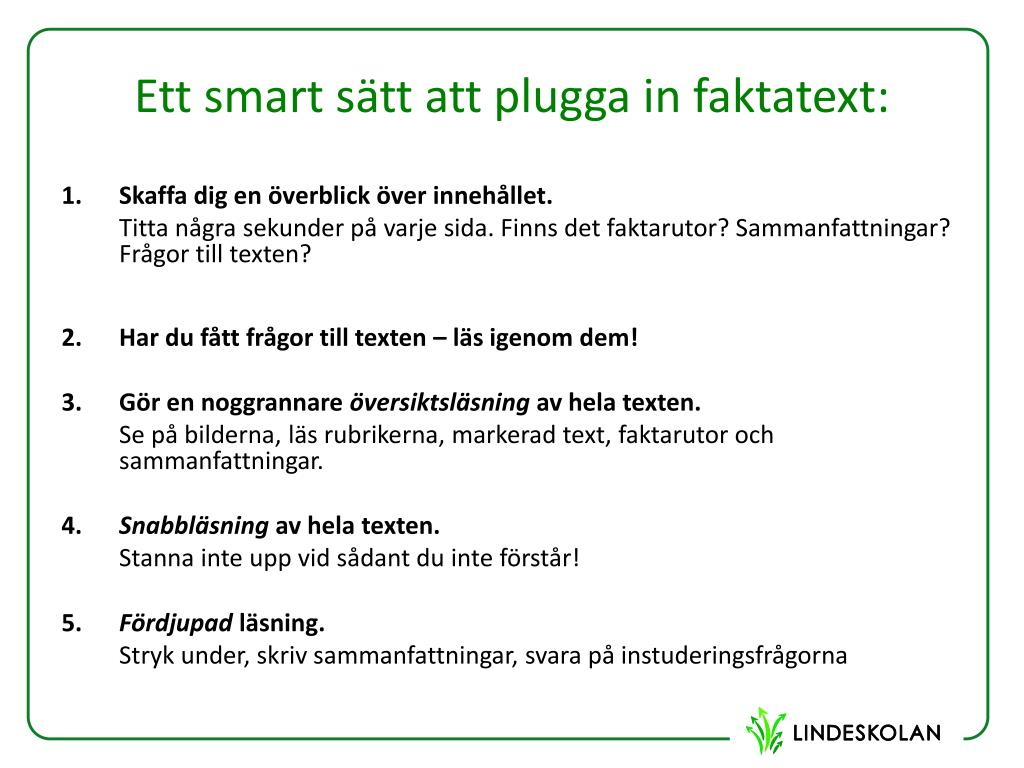 Ett smart sätt att plugga in faktatext:

1. Skaffa dig en överblick över innehållet.
Titta några sekunder på varje sida. Finns det faktarutor? Sammanfattningar? Frågor till texten?

2. Har du fått frågor till texten – läs igenom dem!

3. Gör en noggrannare översiktsläsning av hela texten.
Se på bilderna, läs rubrikerna, markerad text, faktarutor och sammanfattningar.

4. Snabbläsning av hela texten.
Stanna inte upp vid sådant du inte förstår!

5. Fördjupad läsning.
Stryk under, skriv sammanfattningar, svara på instuderingsfrågorna

LINDESKOLAN